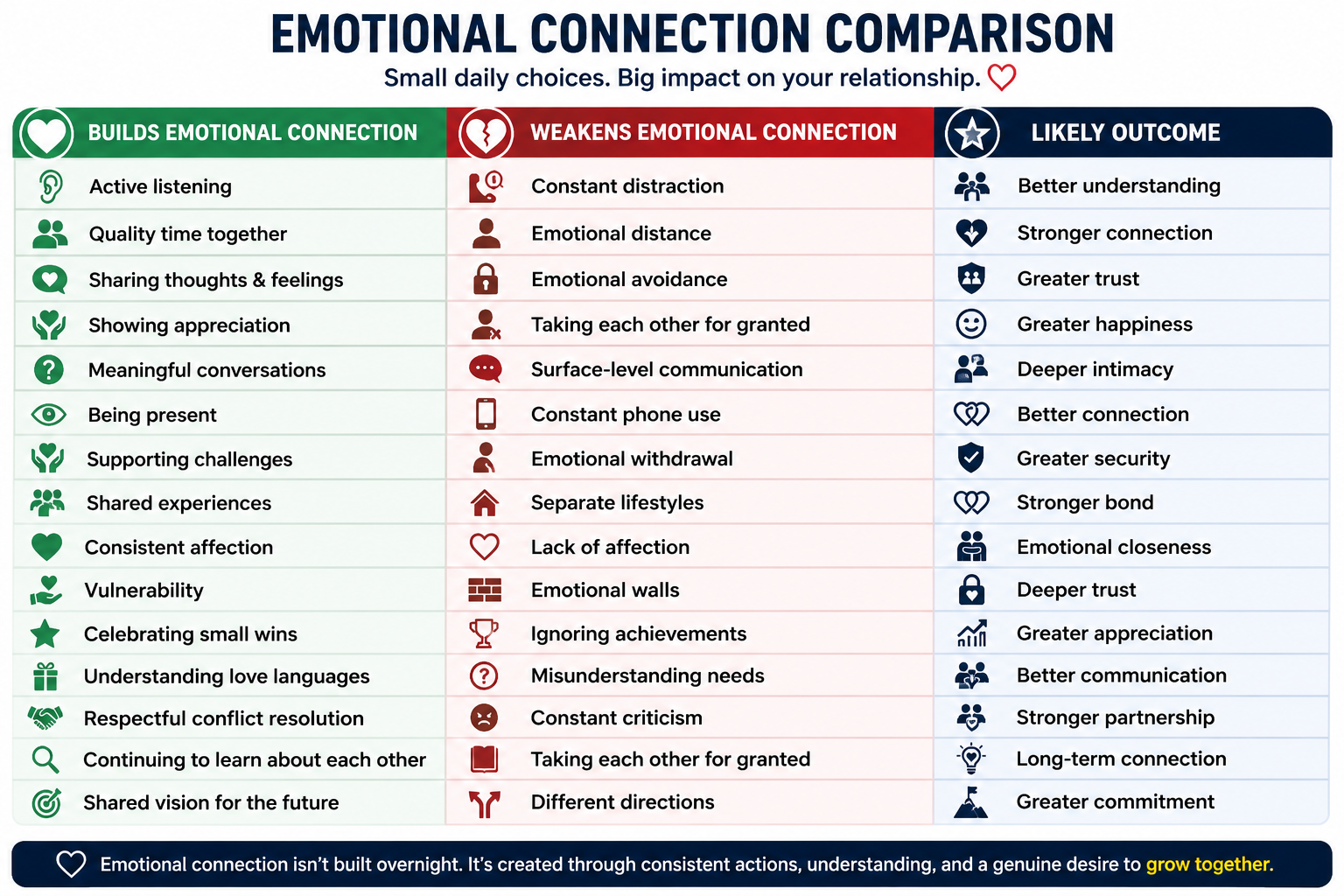 EMOTIONAL CONNECTION COMPARISON

Small daily choices. Big impact on your relationship.

| BUILDS EMOTIONAL CONNECTION | WEAKENS EMOTIONAL CONNECTION | LIKELY OUTCOME |
|---|---|---|
| Active listening | Constant distraction | Better understanding |
| Quality time together | Emotional distance | Stronger connection |
| Sharing thoughts & feelings | Emotional avoidance | Greater trust |
| Showing appreciation | Taking each other for granted | Greater happiness |
| Meaningful conversations | Surface-level communication | Deeper intimacy |
| Being present | Constant phone use | Better connection |
| Supporting challenges | Emotional withdrawal | Greater security |
| Shared experiences | Separate lifestyles | Stronger bond |
| Consistent affection | Lack of affection | Emotional closeness |
| Vulnerability | Emotional walls | Deeper trust |
| Celebrating small wins | Ignoring achievements | Greater appreciation |
| Understanding love languages | Misunderstanding needs | Better communication |
| Respectful conflict resolution | Constant criticism | Stronger partnership |
| Continuing to learn about each other | Taking each other for granted | Long-term connection |
| Shared vision for the future | Different directions | Greater commitment |

Emotional connection isn't built overnight. It's created through consistent actions, understanding, and a genuine desire to grow together.